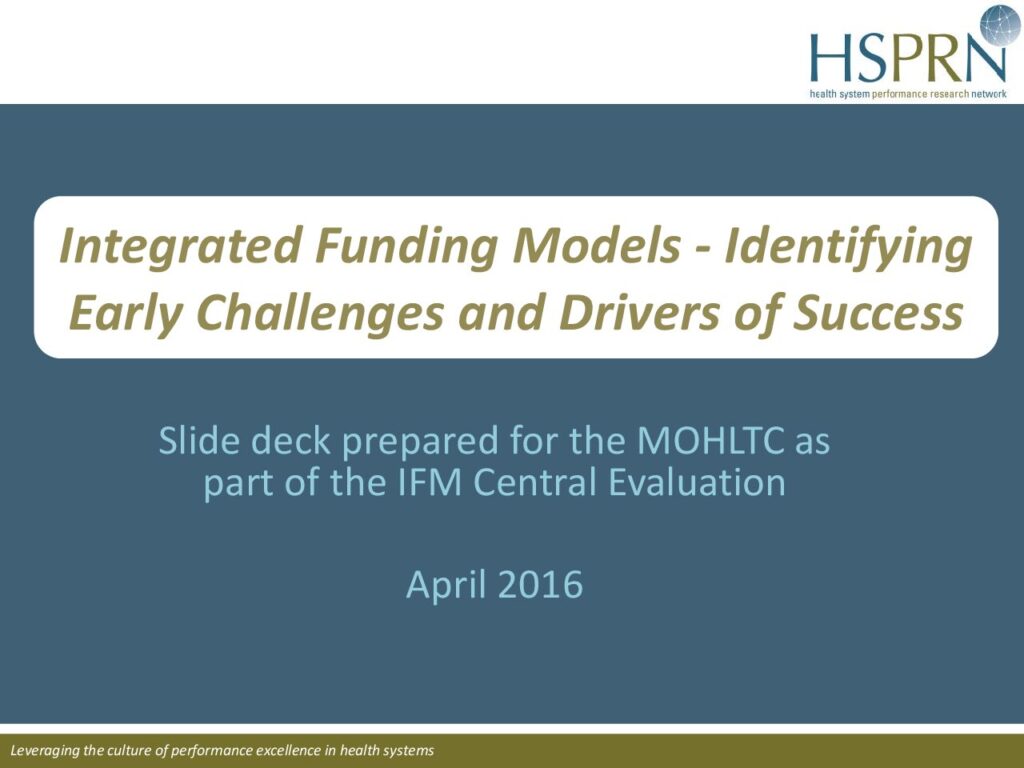 HSPRN
health system performance research network

Integrated Funding Models - Identifying Early Challenges and Drivers of Success

Slide deck prepared for the MOHLTC as part of the IFM Central Evaluation

April 2016

Leveraging the culture of performance excellence in health systems